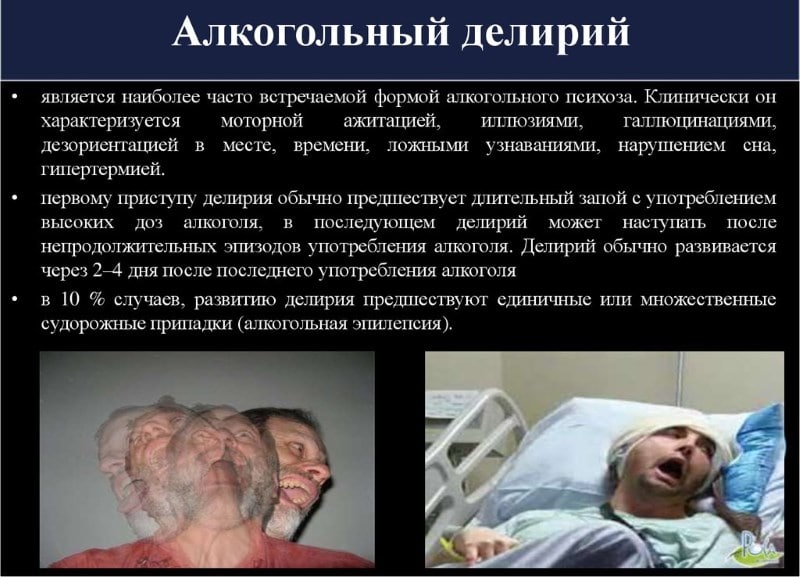 Алкогольный делирий

• является наиболее часто встречаемой формой алкогольного психоза. Клинически он характеризуется моторной ажитацией, иллюзиями, галлюцинациями, дезориентацией в месте, времени, ложными узнаваниями, нарушением сна, гипертермией.

• первому приступу делирия обычно предшествует длительный запой с употреблением высоких доз алкоголя, в последующем делирий может наступать после непродолжительных эпизодов употребления алкоголя. Делирий обычно развивается через 2–4 дня после последнего употребления алкоголя

• в 10 % случаев, развитию делирия предшествуют единичные или множественные судорожные припадки (алкогольная эпилепсия).